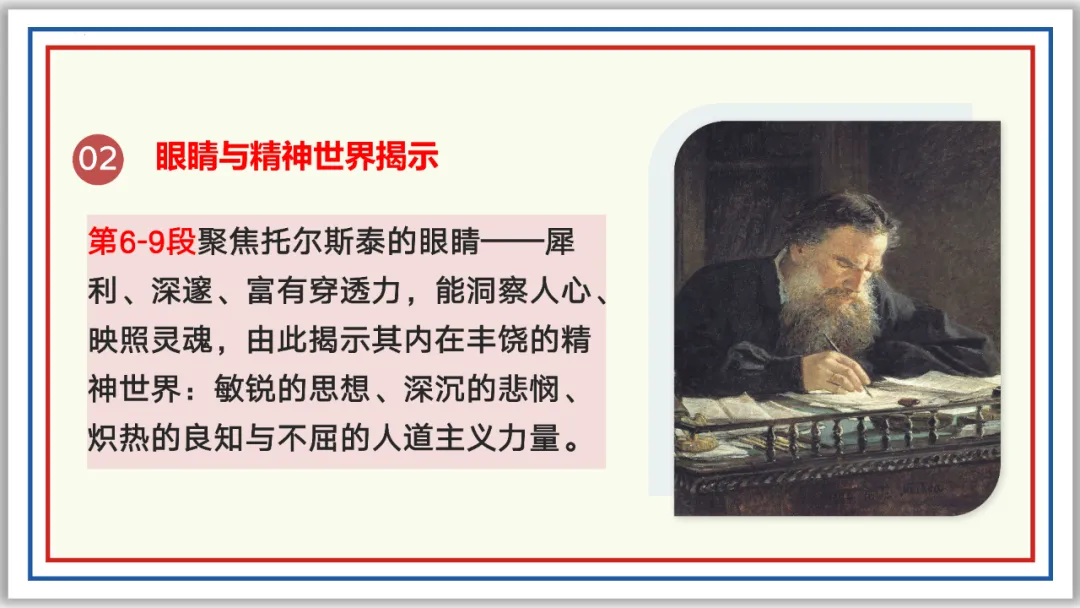 02 眼睛与精神世界揭示

第6-9段聚焦托尔斯泰的眼睛——犀利、深邃、富有穿透力，能洞察人心、映照灵魂，由此揭示其内在丰饶的精神世界：敏锐的思想、深沉的悲悯、炽热的良知与不屈的人道主义力量。